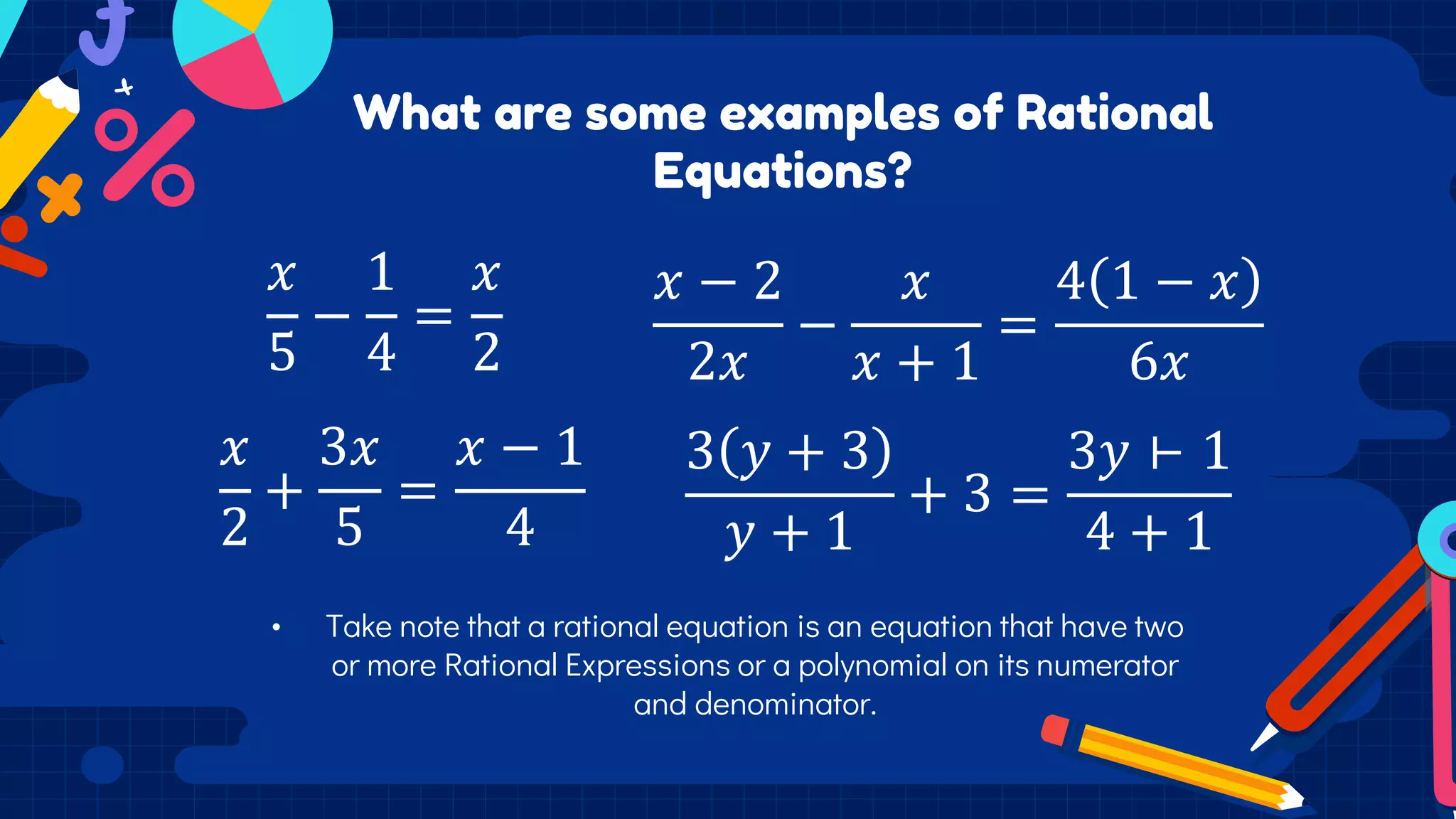 What are some examples of Rational Equations?

$\frac{x}{5} - \frac{1}{4} = \frac{x}{2}$

$\frac{x-2}{2x} - \frac{x}{x+1} = \frac{4(1-x)}{6x}$

$\frac{x}{2} + \frac{3x}{5} = \frac{x-1}{4}$

$\frac{3(y+3)}{y+1} + 3 = \frac{3y \vdash 1}{4+1}$

• Take note that a rational equation is an equation that have two or more Rational Expressions or a polynomial on its numerator and denominator.